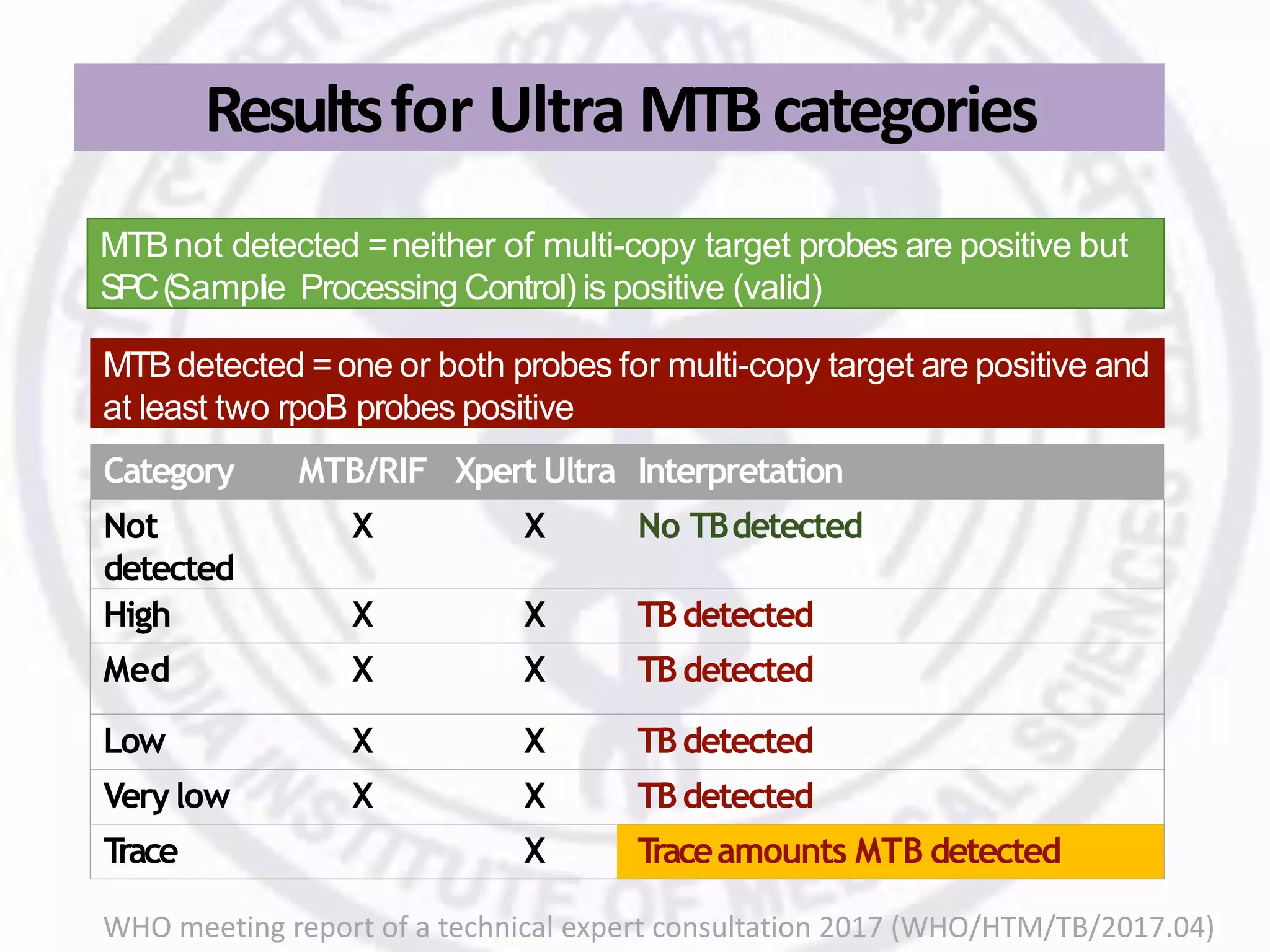 Results for Ultra MTB categories

MTB not detected = neither of multi-copy target probes are positive but SPC (Sample Processing Control) is positive (valid)

MTB detected = one or both probes for multi-copy target are positive and at least two rpoB probes positive

| Category | MTB/RIF | Xpert Ultra | Interpretation |
|---|---|---|---|
| Not detected | X | X | No TB detected |
| High | X | X | TB detected |
| Med | X | X | TB detected |
| Low | X | X | TB detected |
| Very low | X | X | TB detected |
| Trace | | X | Trace amounts MTB detected |

WHO meeting report of a technical expert consultation 2017 (WHO/HTM/TB/2017.04)